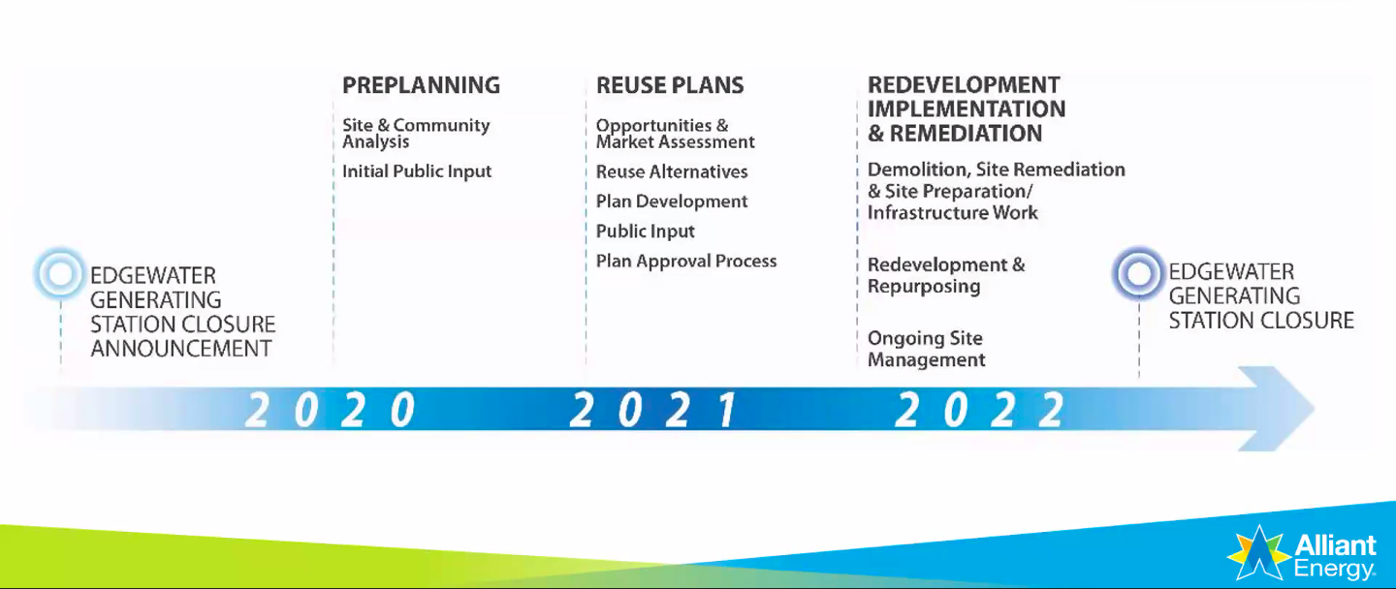 EDGEWATER GENERATING STATION CLOSURE ANNOUNCEMENT

PREPLANNING

Site & Community Analysis

Initial Public Input

REUSE PLANS

Opportunities & Market Assessment

Reuse Alternatives

Plan Development

Public Input

Plan Approval Process

REDEVELOPMENT IMPLEMENTATION & REMEDIATION

Demolition, Site Remediation & Site Preparation/ Infrastructure Work

Redevelopment & Repurposing

Ongoing Site Management

EDGEWATER GENERATING STATION CLOSURE

2020

2021

2022

Alliant Energy.